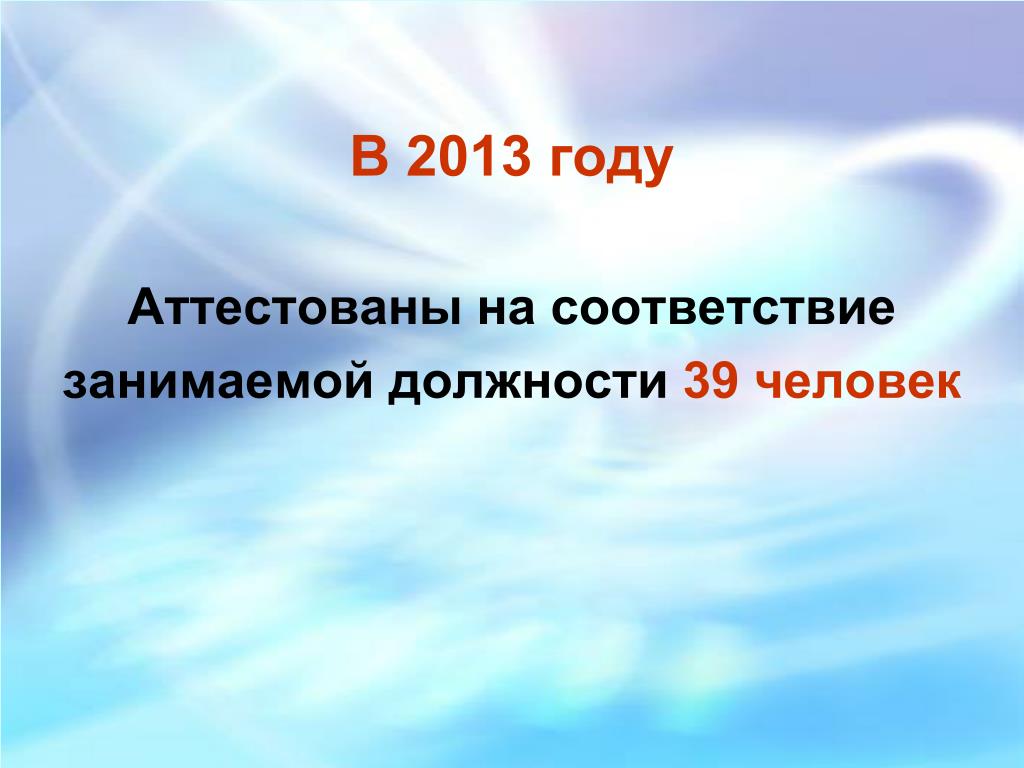 В 2013 году

Аттестованы на соответствие занимаемой должности 39 человек